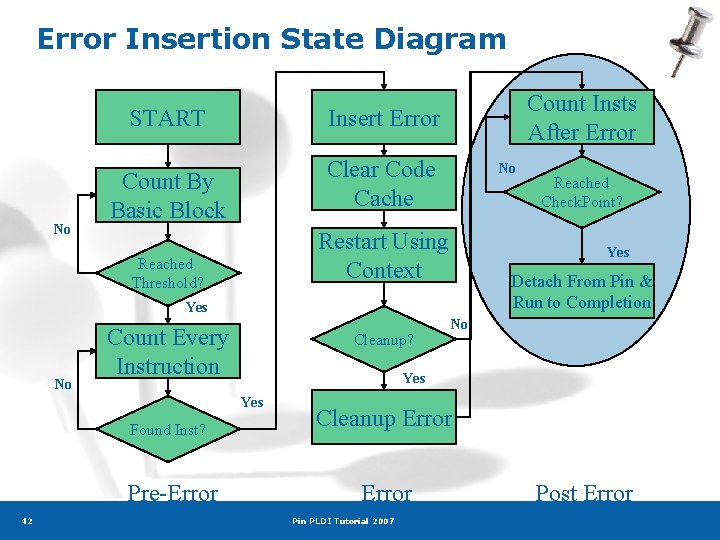 Error Insertion State Diagram

START

Count By Basic Block

No

Reached Threshold?

Yes

Count Every Instruction

No

Found Inst?

Yes

Insert Error

Clear Code Cache

Restart Using Context

Cleanup?

No

Yes

Cleanup Error

Count Insts After Error

No

Reached CheckPoint?

Yes

Detach From Pin & Run to Completion

Pre-Error

Error

Post Error

42

Pin PLDI Tutorial 2007